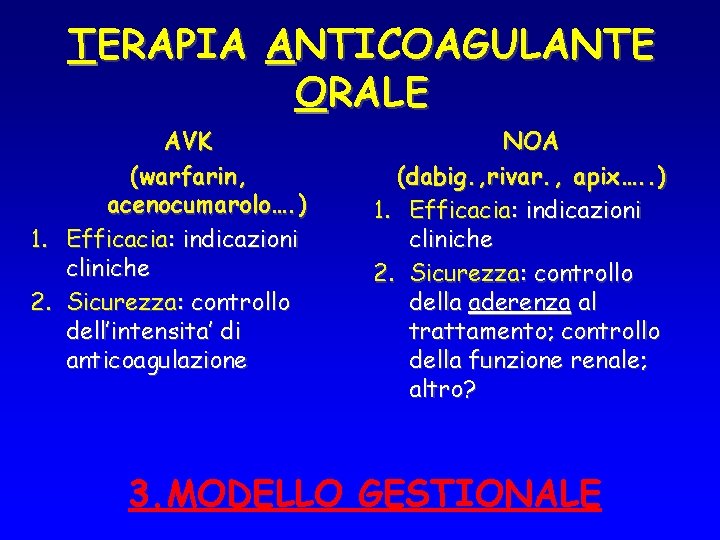 TERAPIA ANTICOAGULANTE ORALE

AVK
(warfarin, acenocumarolo….)

1. Efficacia: indicazioni cliniche
2. Sicurezza: controllo dell'intensita' di anticoagulazione

NOA
(dabig.,rivar., apix…..)

1. Efficacia: indicazioni cliniche
2. Sicurezza: controllo della aderenza al trattamento; controllo della funzione renale; altro?

3.MODELLO GESTIONALE